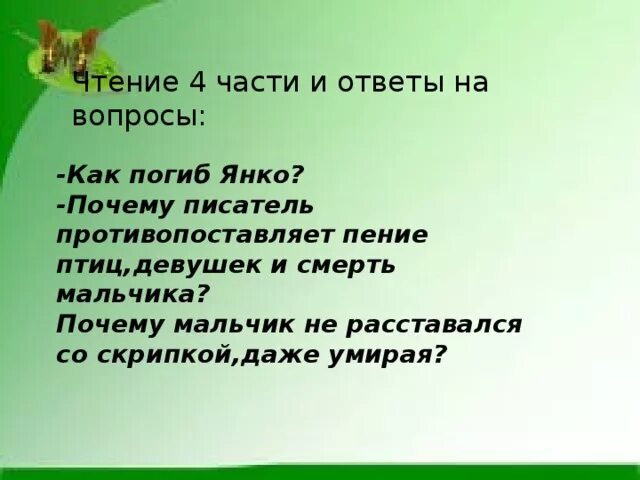 Чтение 4 части и ответы на вопросы:

-Как погиб Янко?
-Почему писатель противопоставляет пение птиц,девушек и смерть мальчика?
Почему мальчик не расставался со скрипкой,даже умирая?